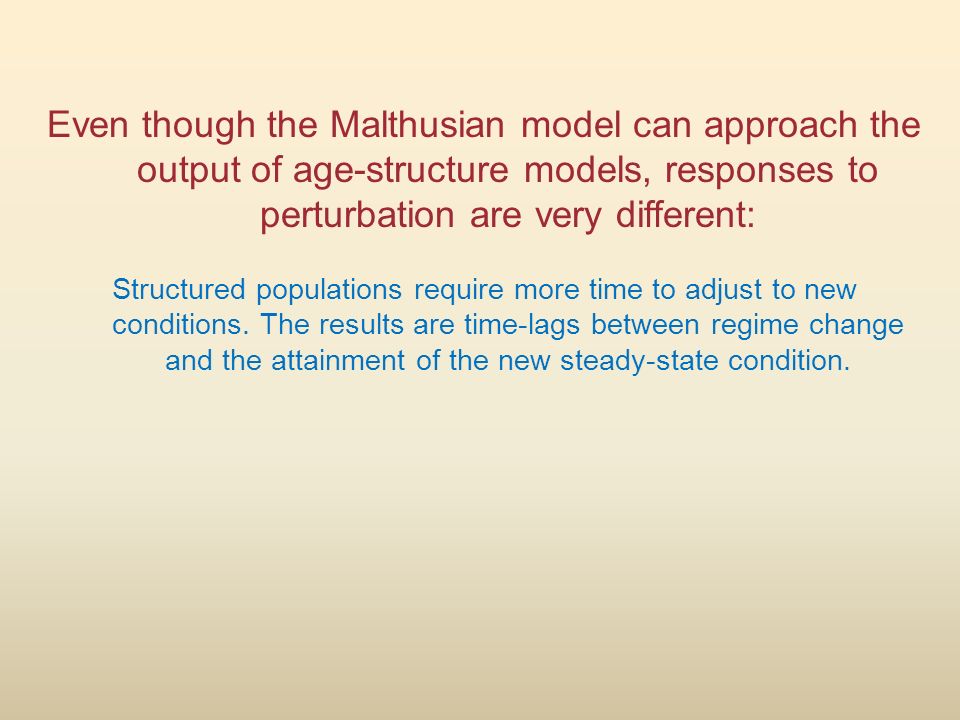 Even though the Malthusian model can approach the output of age-structure models, responses to perturbation are very different:

Structured populations require more time to adjust to new conditions. The results are time-lags between regime change and the attainment of the new steady-state condition.